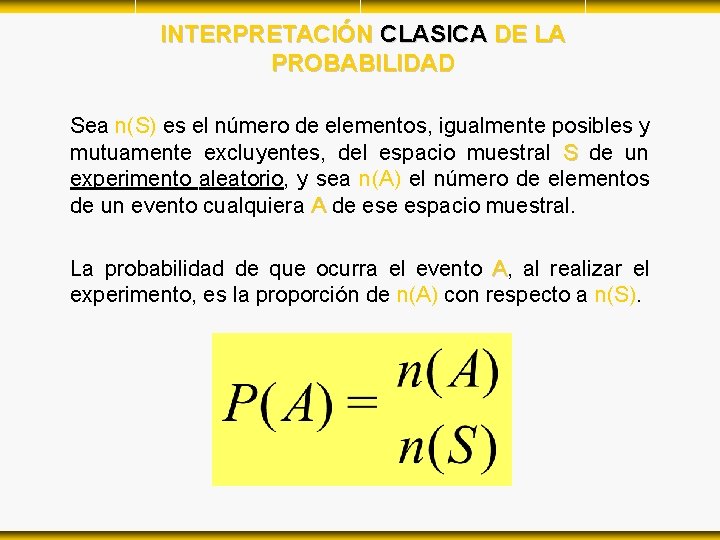 INTERPRETACIÓN CLASICA DE LA PROBABILIDAD

Sea n(S) es el número de elementos, igualmente posibles y mutuamente excluyentes, del espacio muestral S de un experimento aleatorio, y sea n(A) el número de elementos de un evento cualquiera A de ese espacio muestral.

La probabilidad de que ocurra el evento A, al realizar el experimento, es la proporción de n(A) con respecto a n(S).

$P(A) = \frac{n(A)}{n(S)}$